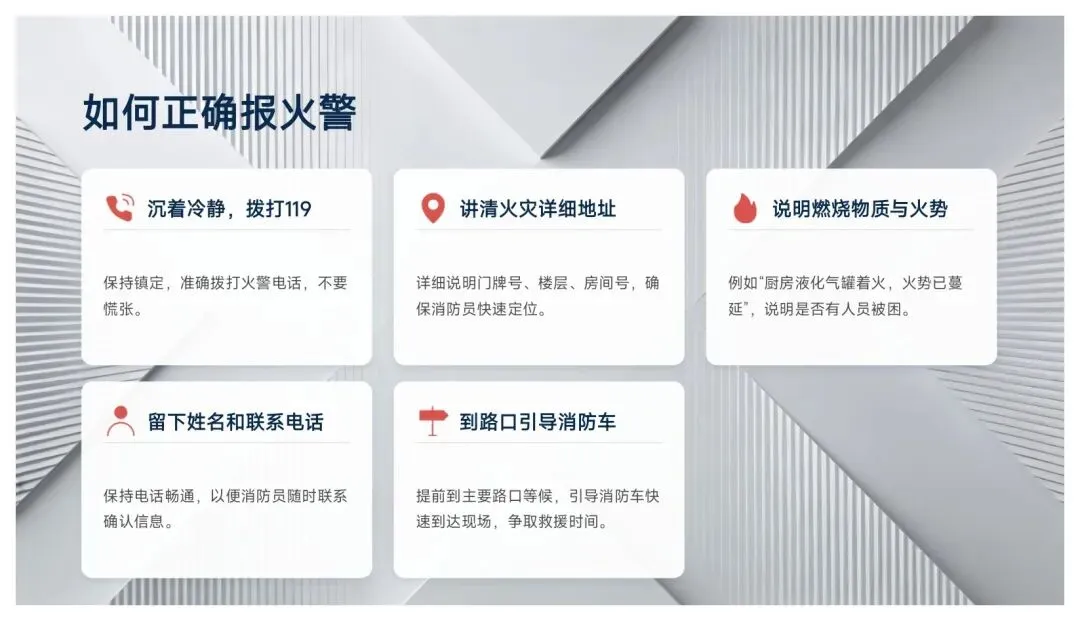 如何正确报火警

沉着冷静，拨打119

保持镇定，准确拨打火警电话，不要慌张。

讲清火灾详细地址

详细说明门牌号、楼层、房间号，确保消防员快速定位。

说明燃烧物质与火势

例如“厨房液化气罐着火，火势已蔓延”，说明是否有人员被困。

留下姓名和联系电话

保持电话畅通，以便消防员随时联系确认信息。

到路口引导消防车

提前到主要路口等候，引导消防车快速到达现场，争取救援时间。